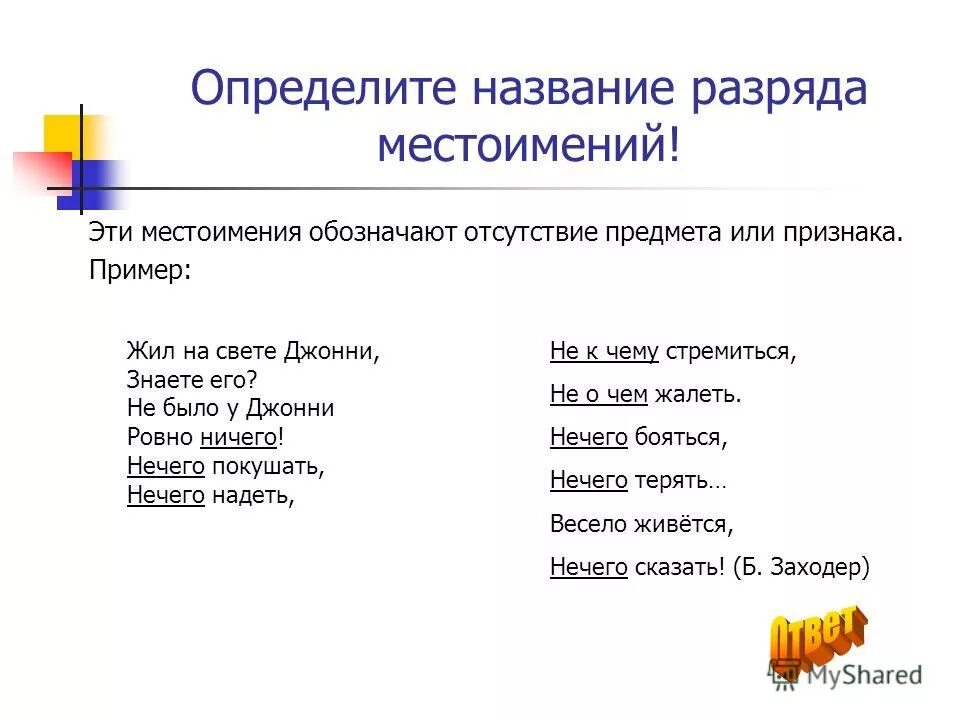 Определите название разряда местоимений!

Эти местоимения обозначают отсутствие предмета или признака.
Пример:

Жил на свете Джонни,
Знаете его?
Не было у Джонни
Ровно ничего!
Нечего покушать,
Нечего надеть,

Не к чему стремиться,
Не о чем жалеть.
Нечего бояться,
Нечего терять…
Весело живётся,
Нечего сказать! (Б. Заходер)

Ответ

MyShared